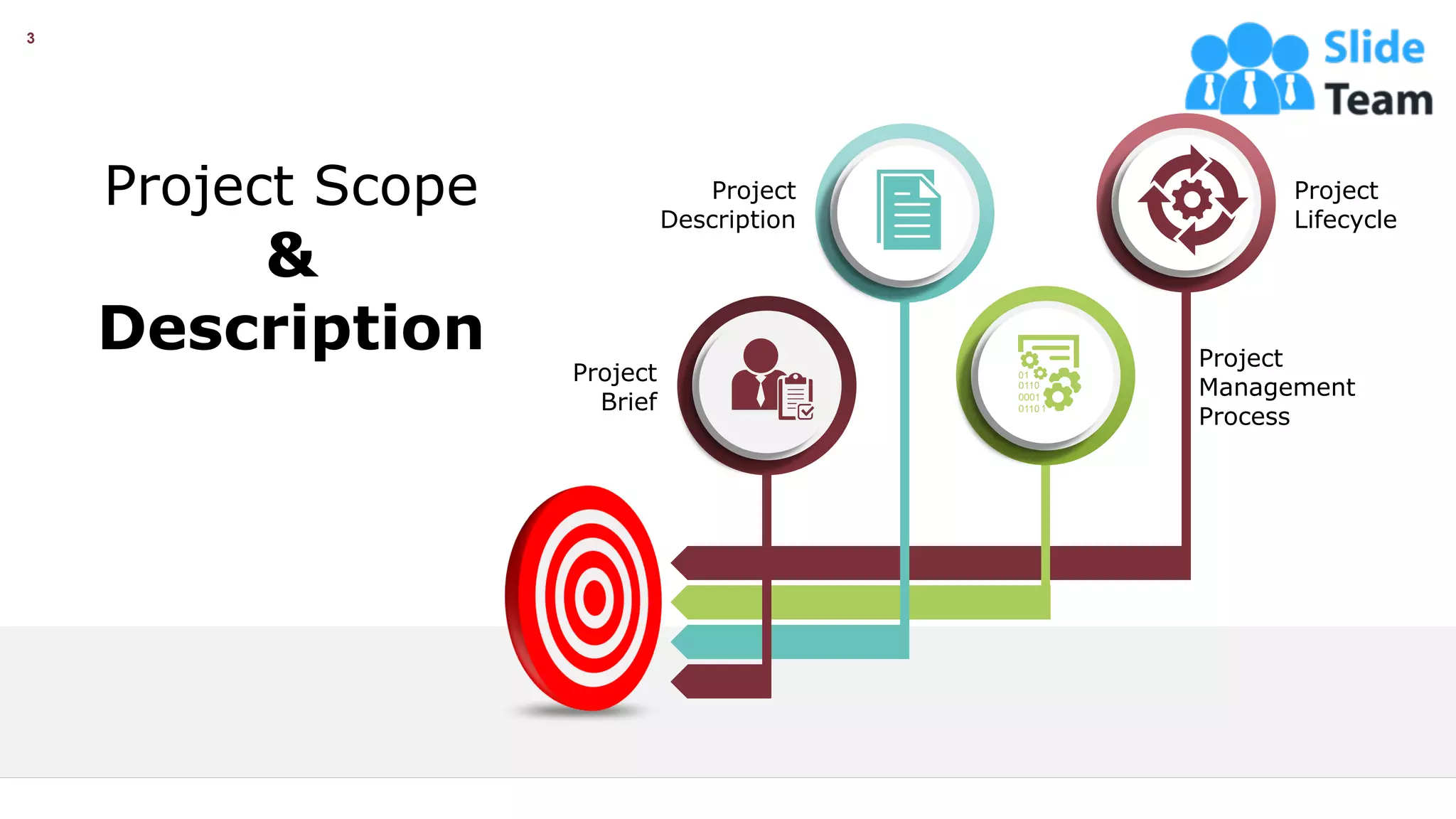 3

Slide Team

Project Scope
&
Description

Project Description

Project Lifecycle

Project Brief

01
0110
0001
0110 1

Project Management Process